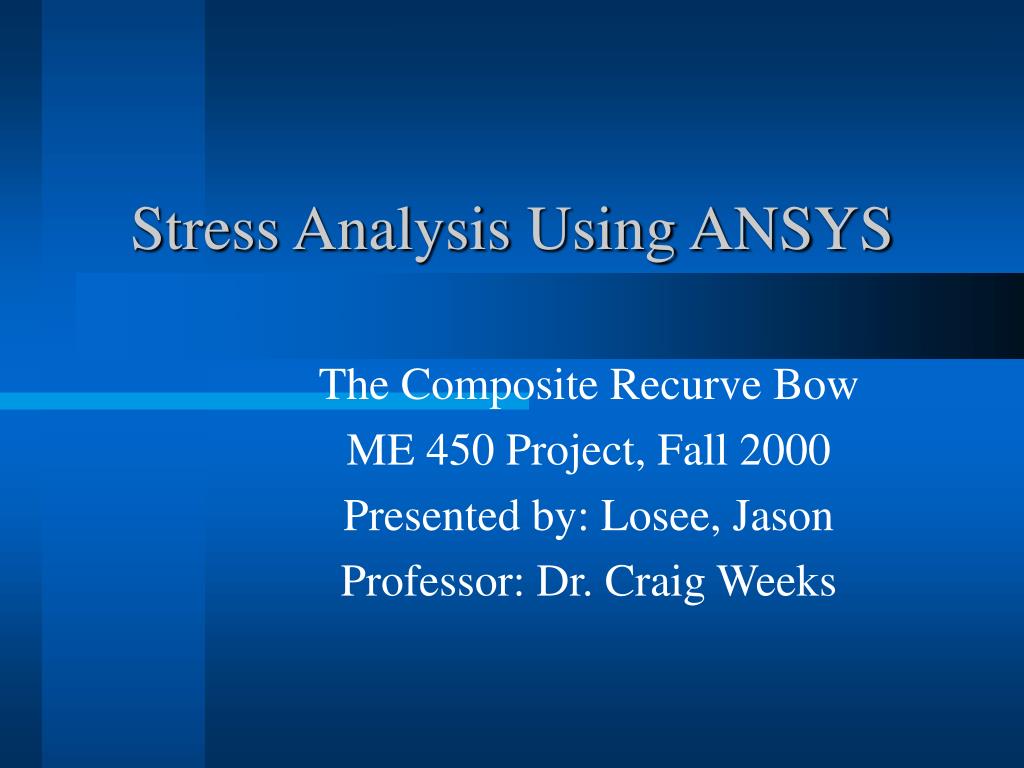 Stress Analysis Using ANSYS

The Composite Recurve Bow
ME 450 Project, Fall 2000
Presented by: Losee, Jason
Professor: Dr. Craig Weeks